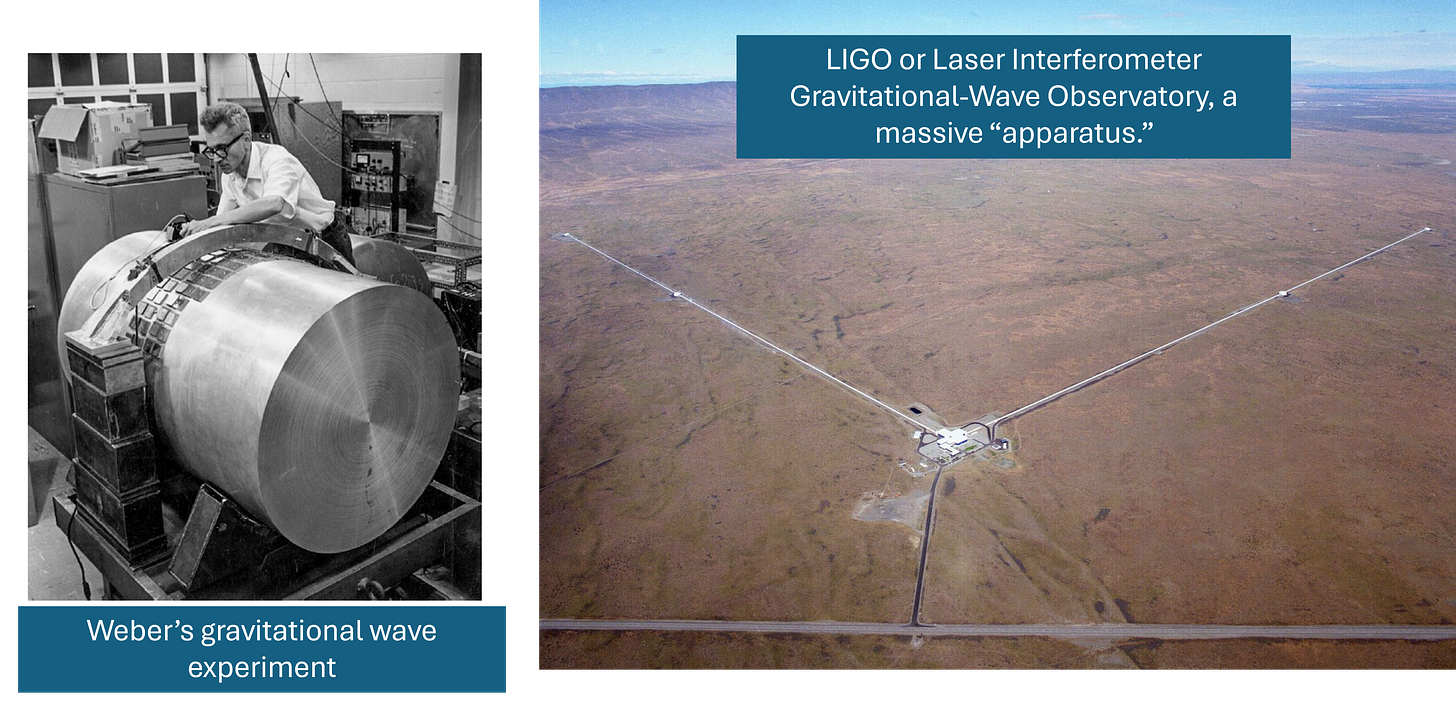 Weber's gravitational wave experiment

LIGO or Laser Interferometer Gravitational-Wave Observatory, a massive "apparatus."